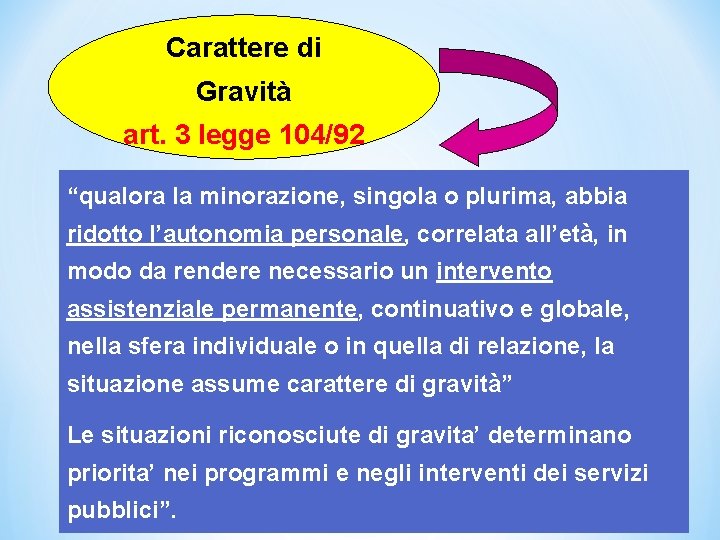 Carattere di
Gravità
art. 3 legge 104/92

“qualora la minorazione, singola o plurima, abbia ridotto l’autonomia personale, correlata all’età, in modo da rendere necessario un intervento assistenziale permanente, continuativo e globale, nella sfera individuale o in quella di relazione, la situazione assume carattere di gravità”

Le situazioni riconosciute di gravita’ determinano priorita’ nei programmi e negli interventi dei servizi pubblici”.